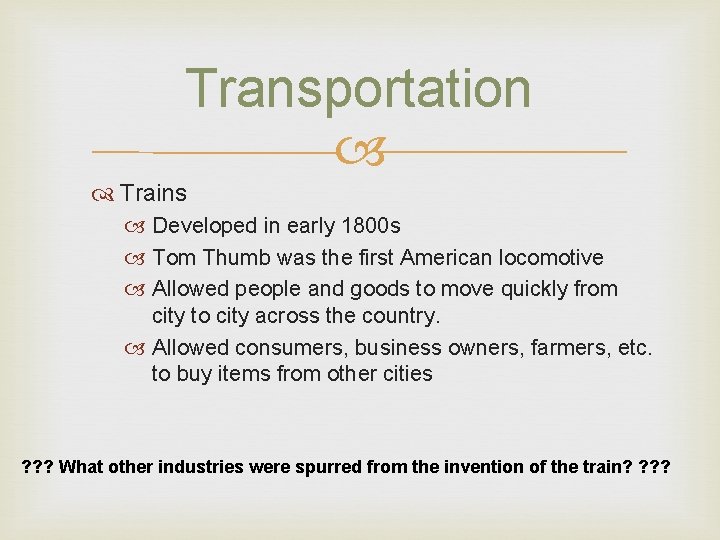 Transportation

Trains

Developed in early 1800s

Tom Thumb was the first American locomotive

Allowed people and goods to move quickly from city to city across the country.

Allowed consumers, business owners, farmers, etc. to buy items from other cities

??? What other industries were spurred from the invention of the train? ???